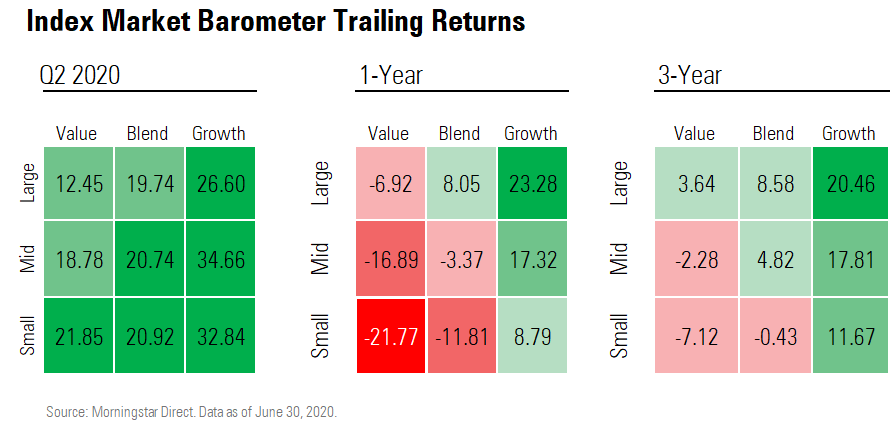 Index Market Barometer Trailing Returns

Q2 2020

| | Value | Blend | Growth |
|---|---|---|---|
| Large | 12.45 | 19.74 | 26.60 |
| Mid | 18.78 | 20.74 | 34.66 |
| Small | 21.85 | 20.92 | 32.84 |

1-Year

| | Value | Blend | Growth |
|---|---|---|---|
| Large | -6.92 | 8.05 | 23.28 |
| Mid | -16.89 | -3.37 | 17.32 |
| Small | -21.77 | -11.81 | 8.79 |

3-Year

| | Value | Blend | Growth |
|---|---|---|---|
| Large | 3.64 | 8.58 | 20.46 |
| Mid | -2.28 | 4.82 | 17.81 |
| Small | -7.12 | -0.43 | 11.67 |

Source: Morningstar Direct. Data as of June 30, 2020.